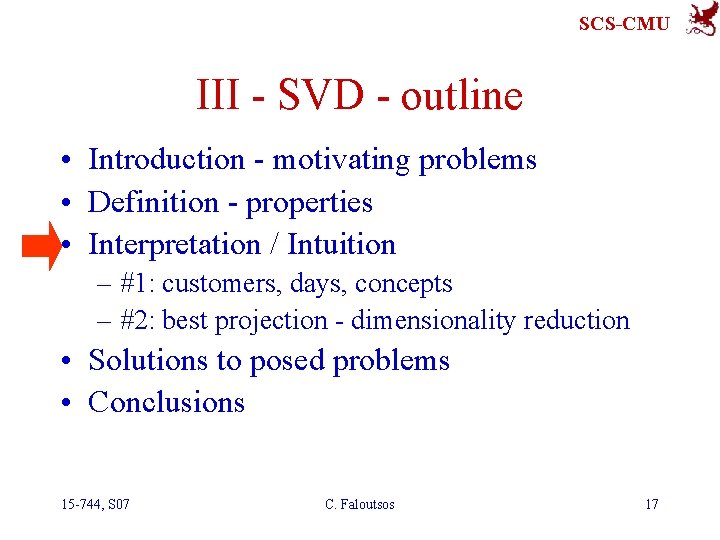 SCS-CMU

III - SVD - outline

• Introduction - motivating problems
• Definition - properties
• Interpretation / Intuition
– #1: customers, days, concepts
– #2: best projection - dimensionality reduction
• Solutions to posed problems
• Conclusions

15-744, S07 C. Faloutsos 17